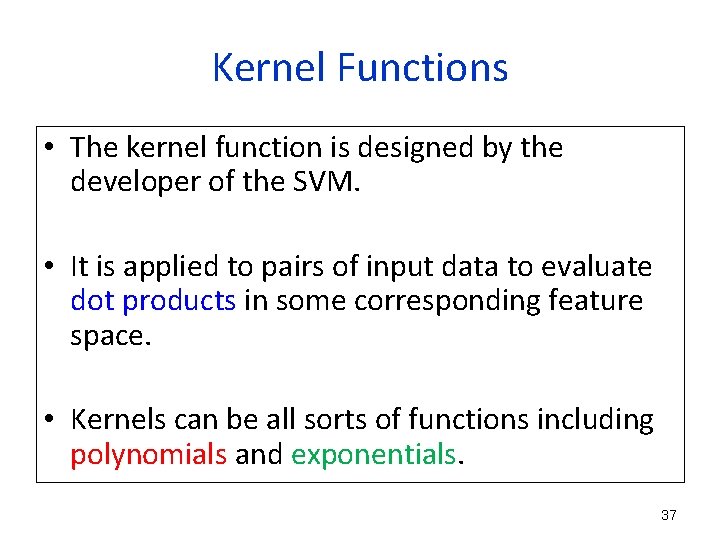 Kernel Functions

• The kernel function is designed by the developer of the SVM.

• It is applied to pairs of input data to evaluate dot products in some corresponding feature space.

• Kernels can be all sorts of functions including polynomials and exponentials.

37